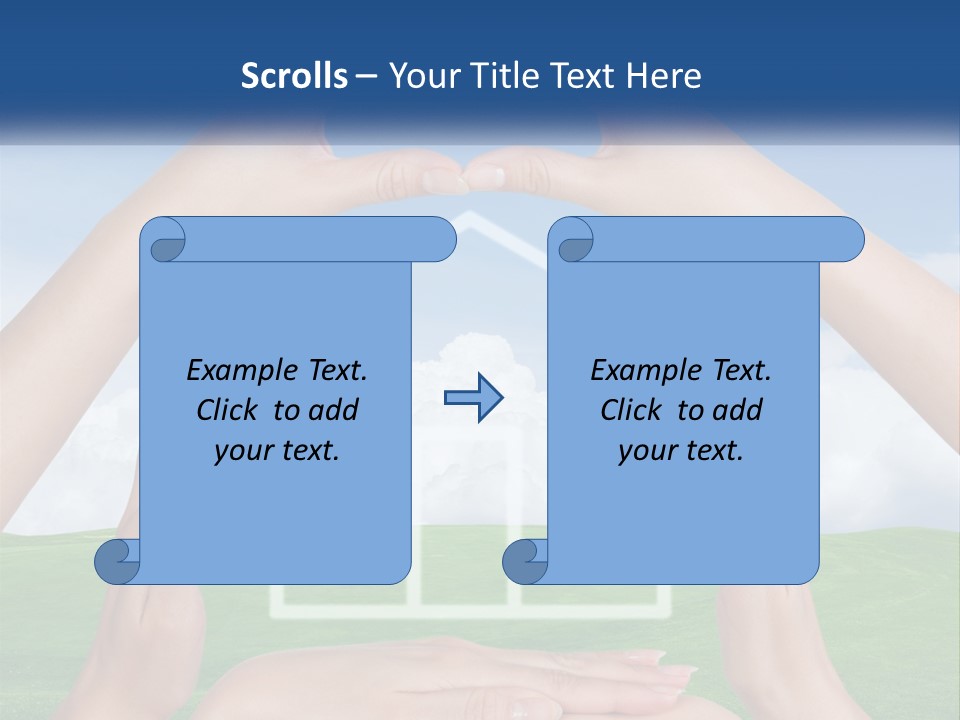 Scrolls – Your Title Text Here

Example Text. Click to add your text.

Example Text. Click to add your text.